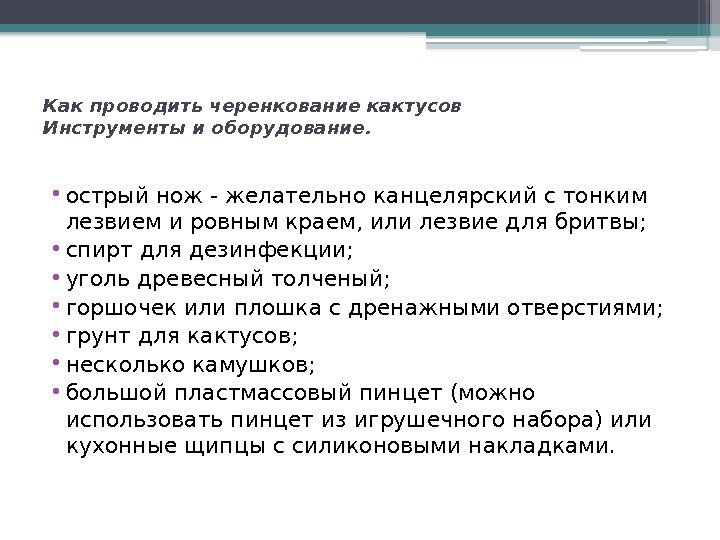 Как проводить черенкование кактусов
Инструменты и оборудование.

• острый нож - желательно канцелярский с тонким лезвием и ровным краем, или лезвие для бритвы;
• спирт для дезинфекции;
• уголь древесный толченый;
• горшочек или плошка с дренажными отверстиями;
• грунт для кактусов;
• несколько камушков;
• большой пластмассовый пинцет (можно использовать пинцет из игрушечного набора) или кухонные щипцы с силиконовыми накладками.